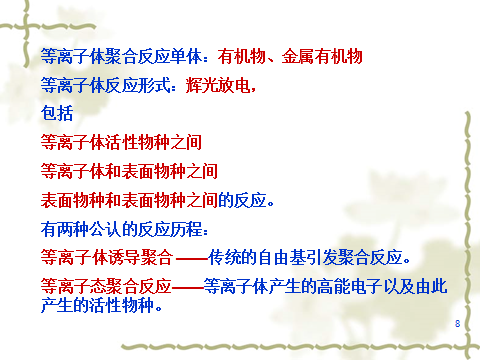 等离子体聚合反应单体：有机物、金属有机物

等离子体反应形式：辉光放电，

包括

等离子体活性物种之间

等离子体和表面物种之间

表面物种和表面物种之间的反应。

有两种公认的反应历程：

等离子体诱导聚合 ——传统的自由基引发聚合反应。

等离子态聚合反应——等离子体产生的高能电子以及由此产生的活性物种。

8